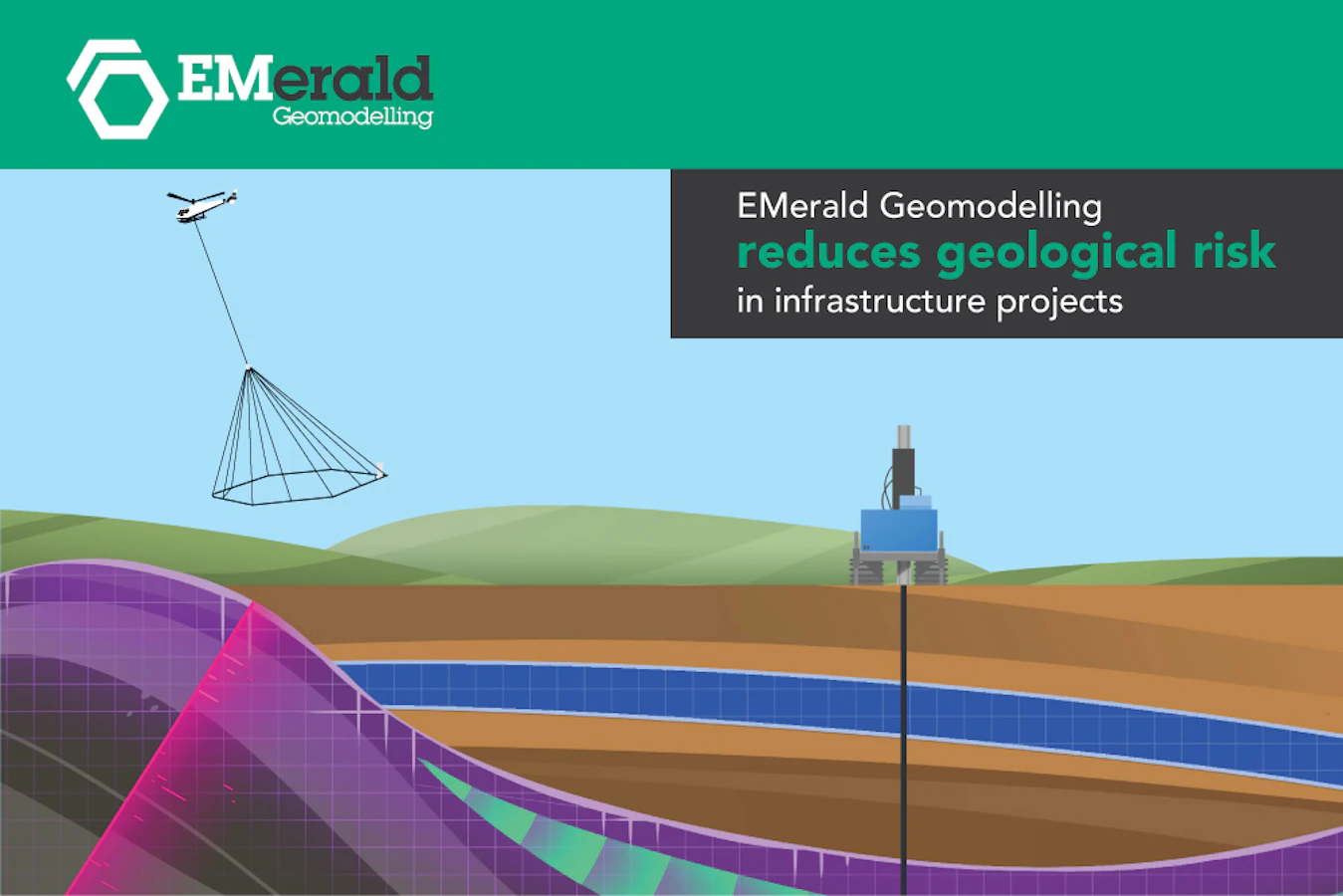 EMerald
Geomodelling

EMerald Geomodelling
reduces geological risk
in infrastructure projects